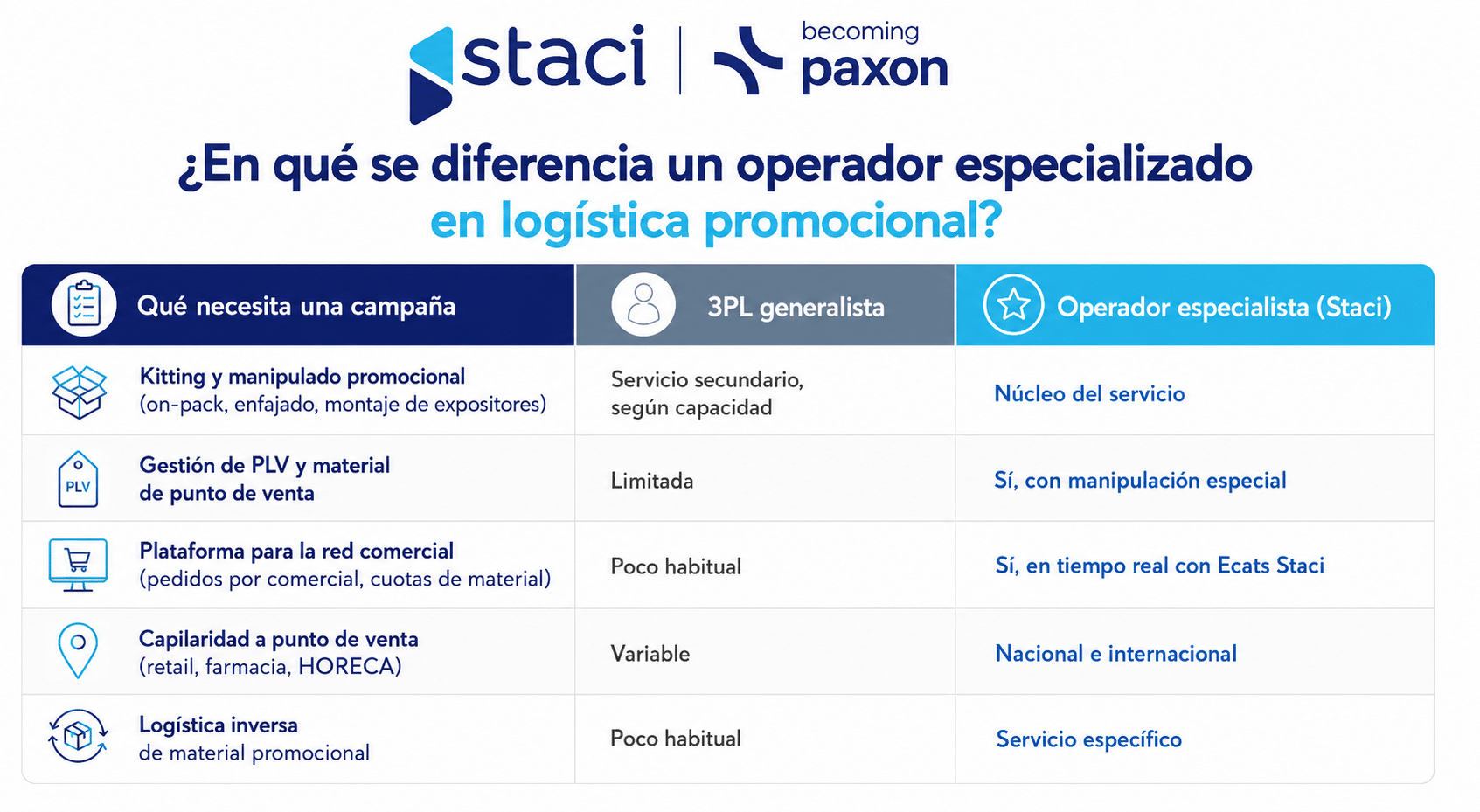 staci | becoming paxon

¿En qué se diferencia un operador especializado en logística promocional?

| Qué necesita una campaña | 3PL generalista | Operador especialista (Staci) |
|---|---|---|
| Kitting y manipulado promocional (on-pack, enfajado, montaje de expositores) | Servicio secundario, según capacidad | Núcleo del servicio |
| PLV Gestión de PLV y material de punto de venta | Limitada | Sí, con manipulación especial |
| Plataforma para la red comercial (pedidos por comercial, cuotas de material) | Poco habitual | Sí, en tiempo real con Ecats Staci |
| Capilaridad a punto de venta (retail, farmacia, HORECA) | Variable | Nacional e internacional |
| Logística inversa de material promocional | Poco habitual | Servicio específico |